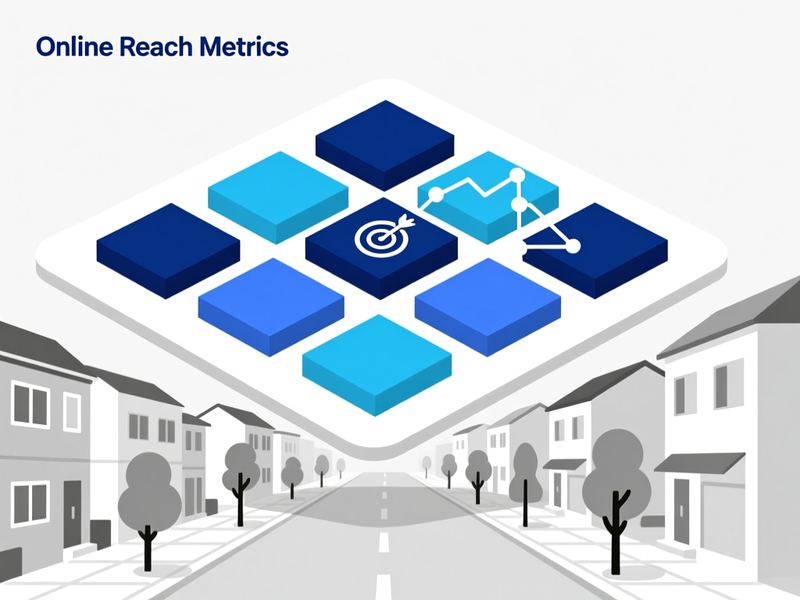 Online Reach Metrics